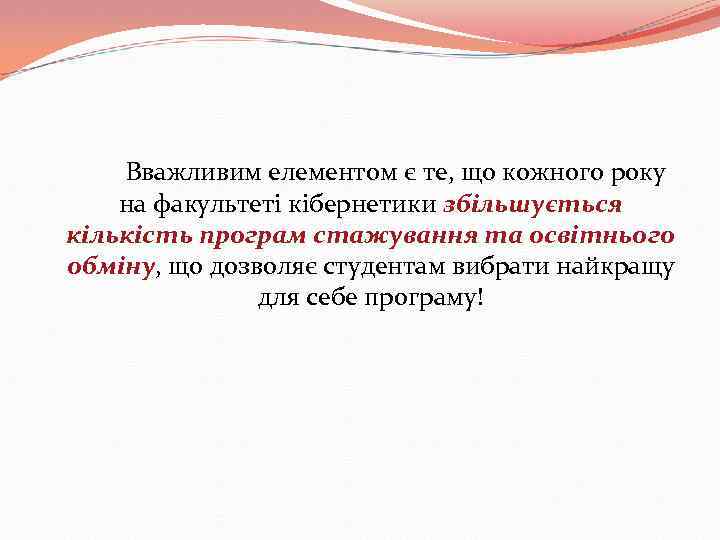 Вважливим елементом є те, що кожного року на факультеті кібернетики збільшується кількість програм стажування та освітнього обміну, що дозволяє студентам вибрати найкращу для себе програму!